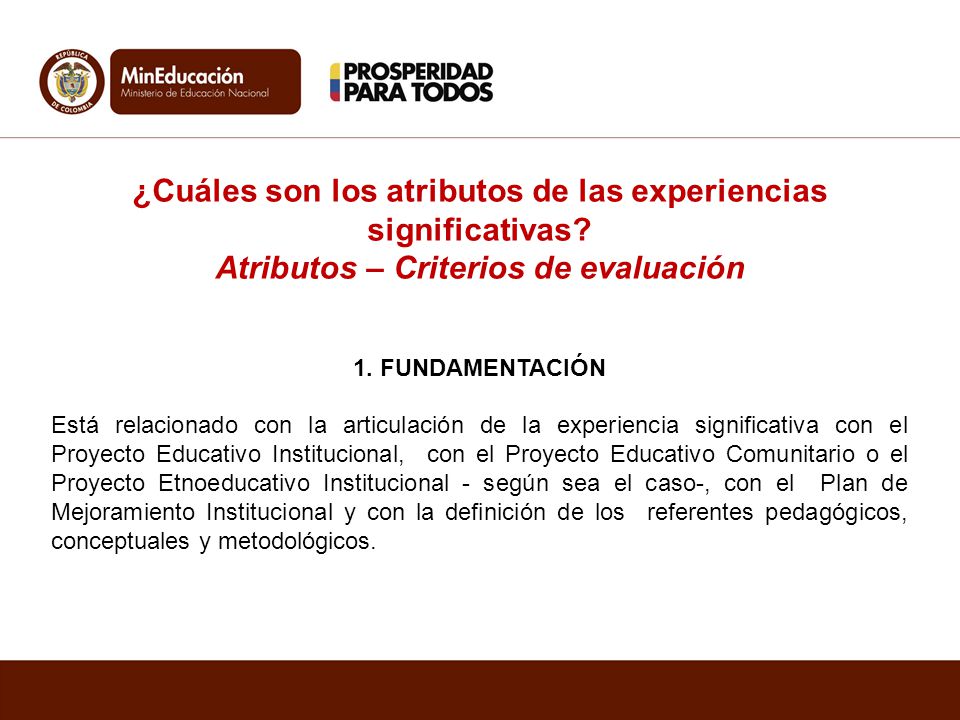 REPÚBLICA DE COLOMBIA

MinEducación
Ministerio de Educación Nacional

PROSPERIDAD PARA TODOS

¿Cuáles son los atributos de las experiencias significativas?
Atributos – Criterios de evaluación

1. FUNDAMENTACIÓN

Está relacionado con la articulación de la experiencia significativa con el Proyecto Educativo Institucional, con el Proyecto Educativo Comunitario o el Proyecto Etnoeducativo Institucional - según sea el caso-, con el Plan de Mejoramiento Institucional y con la definición de los referentes pedagógicos, conceptuales y metodológicos.